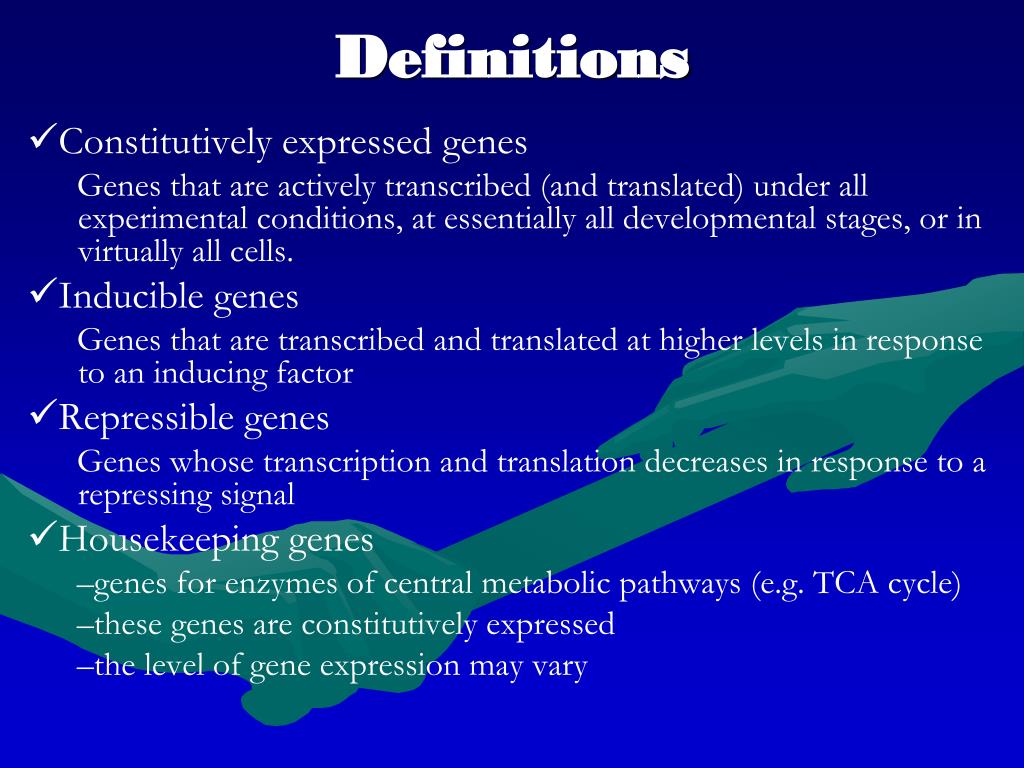 Definitions

✓Constitutively expressed genes

Genes that are actively transcribed (and translated) under all experimental conditions, at essentially all developmental stages, or in virtually all cells.

✓Inducible genes

Genes that are transcribed and translated at higher levels in response to an inducing factor

✓Repressible genes

Genes whose transcription and translation decreases in response to a repressing signal

✓Housekeeping genes

–genes for enzymes of central metabolic pathways (e.g. TCA cycle)
–these genes are constitutively expressed
–the level of gene expression may vary